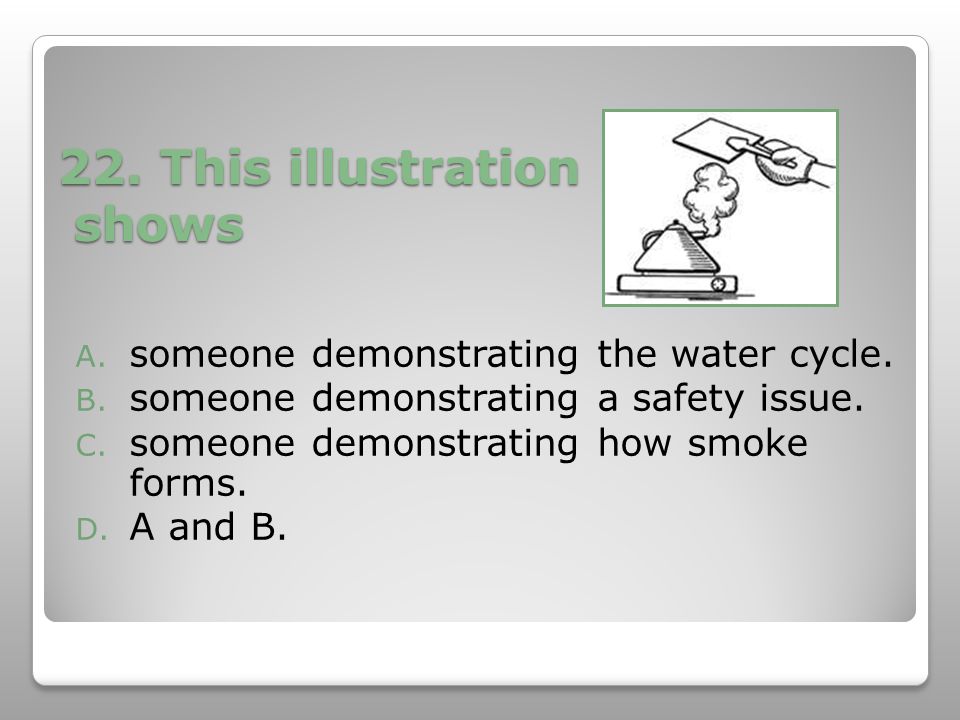 22. This illustration shows

A. someone demonstrating the water cycle.
B. someone demonstrating a safety issue.
C. someone demonstrating how smoke forms.
D. A and B.